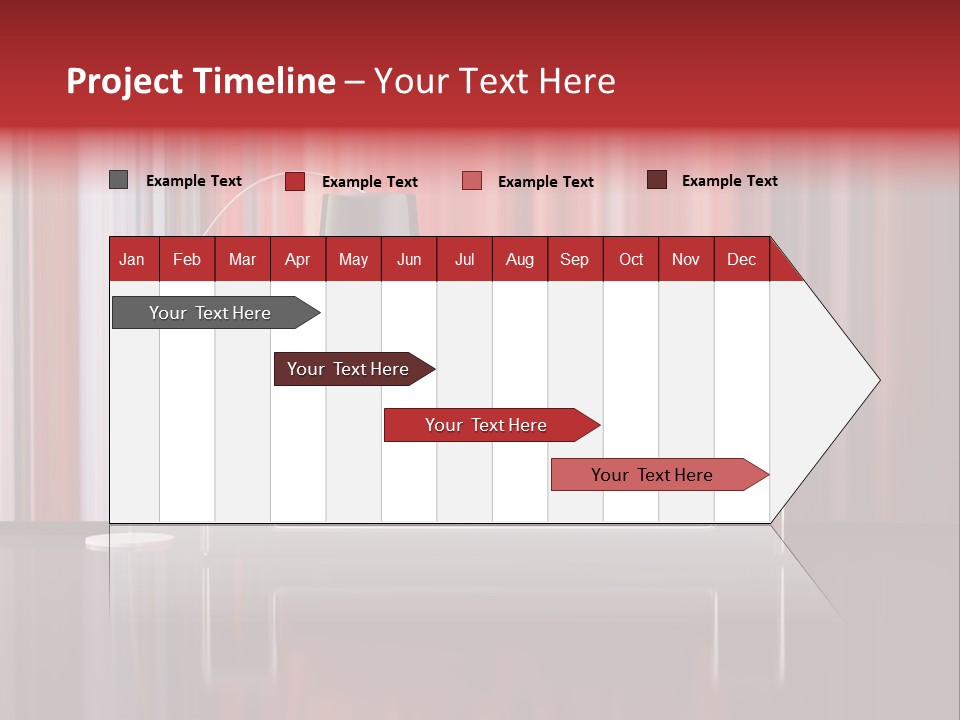 Project Timeline – Your Text Here

Example Text
Example Text
Example Text
Example Text

| Jan | Feb | Mar | Apr | May | Jun | Jul | Aug | Sep | Oct | Nov | Dec |
|---|---|---|---|---|---|---|---|---|---|---|---|

Your Text Here

Your Text Here

Your Text Here

Your Text Here